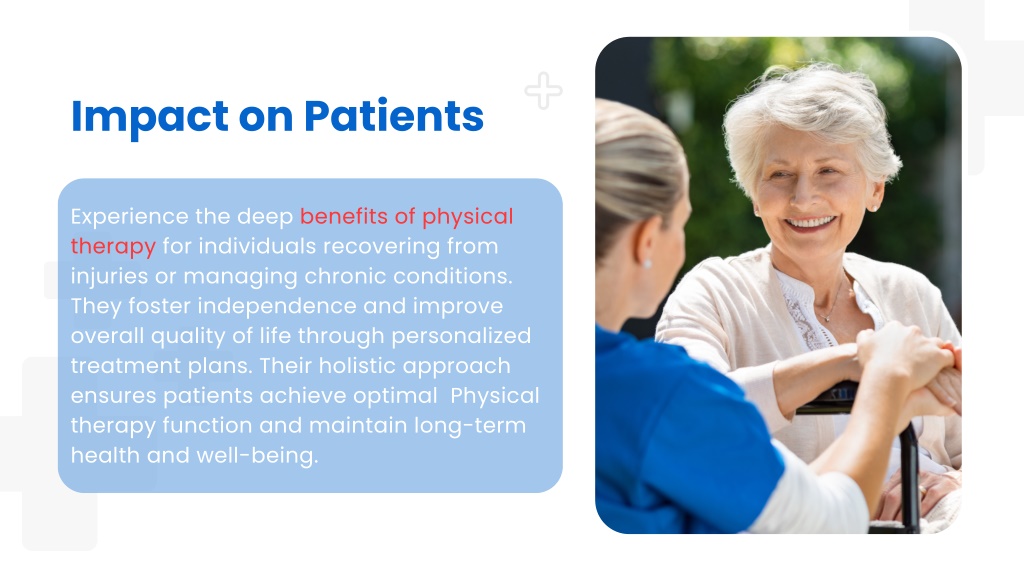 Impact on Patients

Experience the deep benefits of physical therapy for individuals recovering from injuries or managing chronic conditions. They foster independence and improve overall quality of life through personalized treatment plans. Their holistic approach ensures patients achieve optimal Physical therapy function and maintain long-term health and well-being.